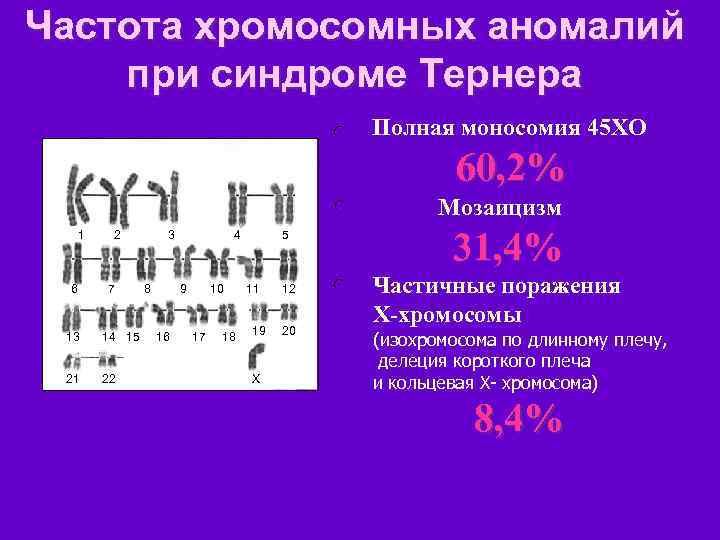 Частота хромосомных аномалий при синдроме Тернера

1 2 3 4 5
6 7 8 9 10 11 12
13 14 15 16 17 18 19 20
21 22 X

Полная моносомия 45ХО
60,2%

Мозаицизм
31,4%

Частичные поражения Х-хромосомы
(изохромосома по длинному плечу, делеция короткого плеча и кольцевая Х- хромосома)
8,4%